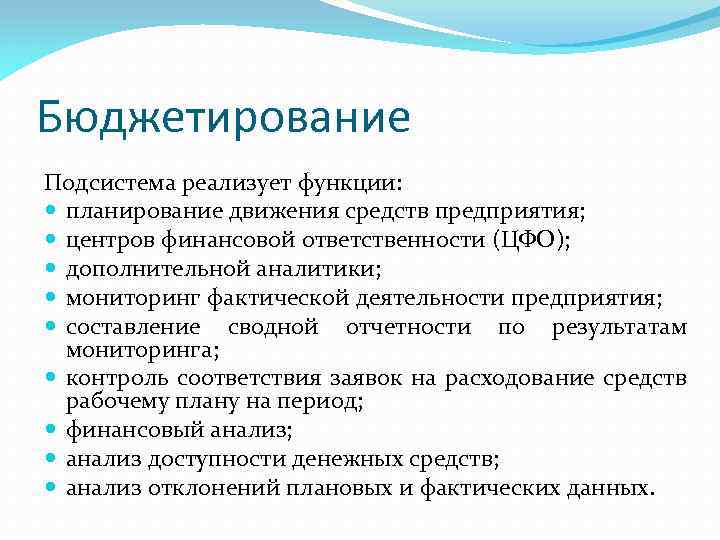 Бюджетирование

Подсистема реализует функции:
- планирование движения средств предприятия;
- центров финансовой ответственности (ЦФО);
- дополнительной аналитики;
- мониторинг фактической деятельности предприятия;
- составление сводной отчетности по результатам мониторинга;
- контроль соответствия заявок на расходование средств рабочему плану на период;
- финансовый анализ;
- анализ доступности денежных средств;
- анализ отклонений плановых и фактических данных.